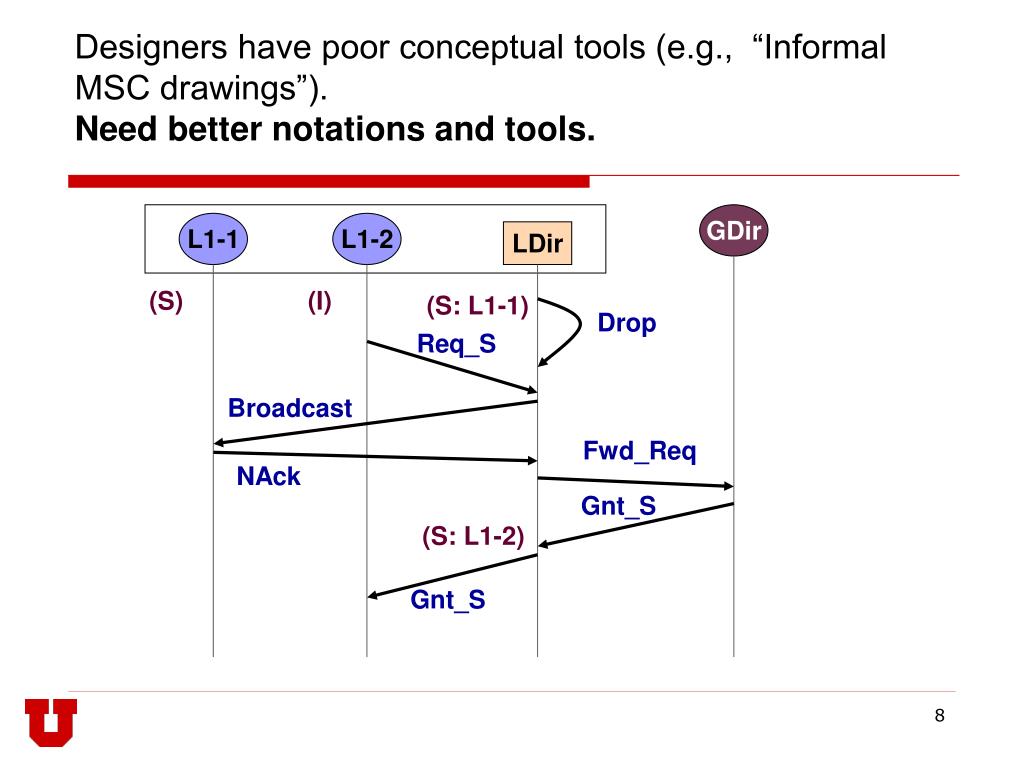 Designers have poor conceptual tools (e.g., “Informal MSC drawings”).
**Need better notations and tools.**

L1-1
L1-2
LDir
GDir

(S)
(I)
(S: L1-1)
Drop
Req_S
Broadcast
Fwd_Req
NAck
Gnt_S
(S: L1-2)
Gnt_S

8